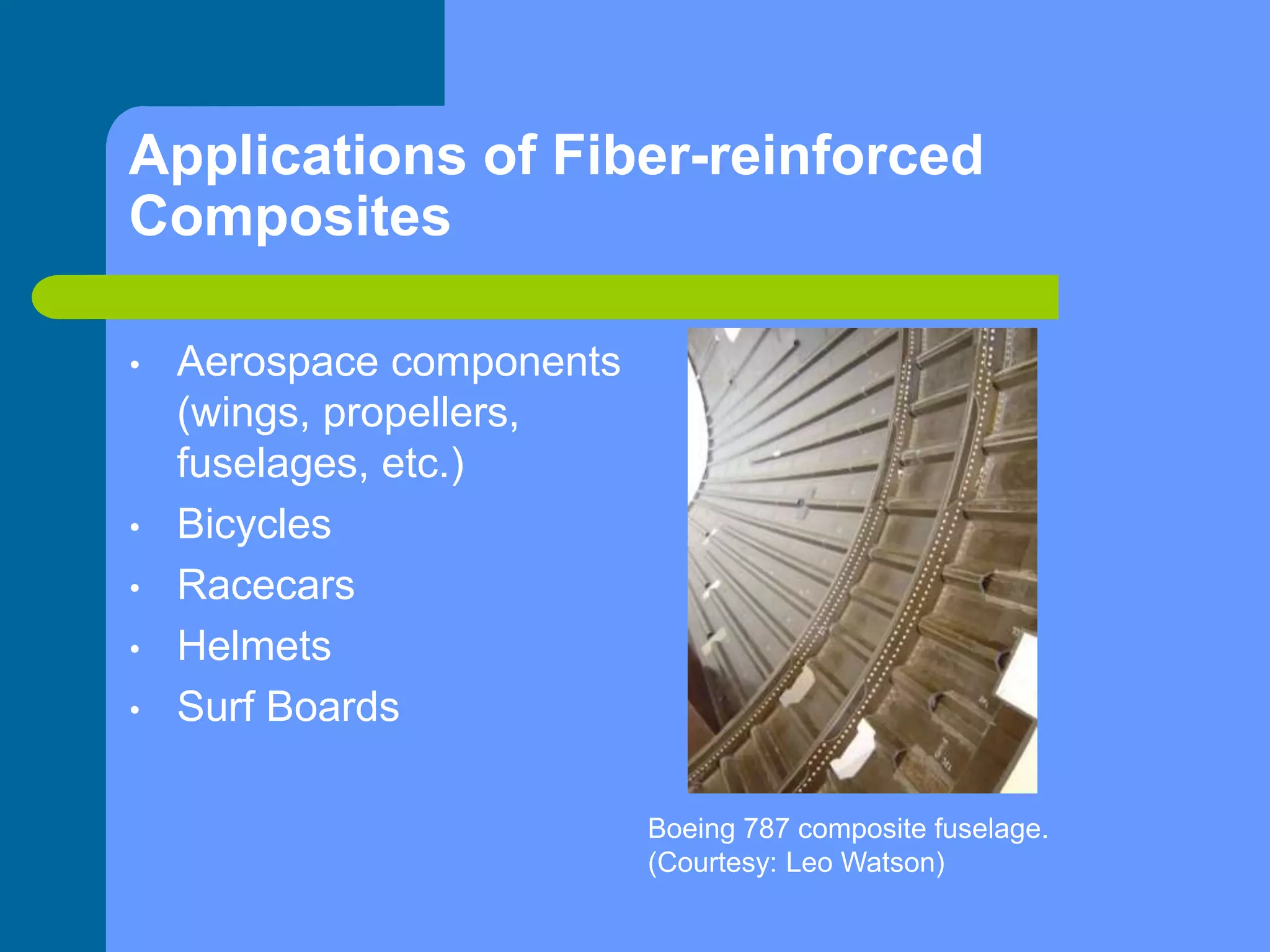 Applications of Fiber-reinforced Composites

• Aerospace components (wings, propellers, fuselages, etc.)
• Bicycles
• Racecars
• Helmets
• Surf Boards

Boeing 787 composite fuselage. (Courtesy: Leo Watson)